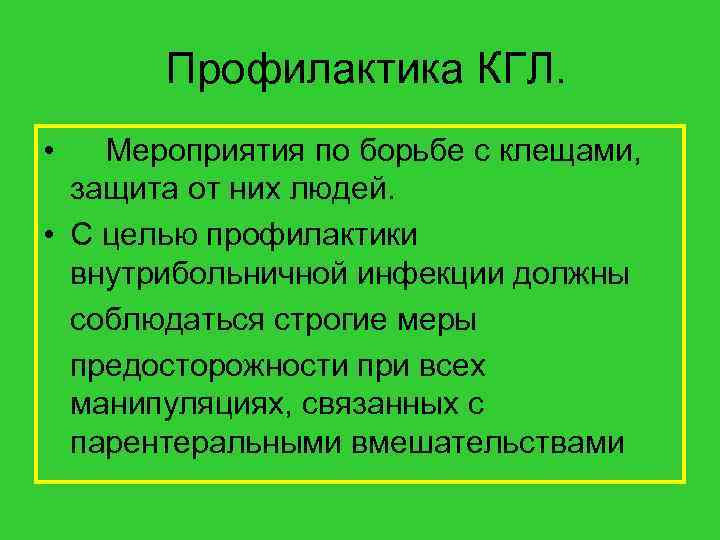 Профилактика КГЛ.

• Мероприятия по борьбе с клещами, защита от них людей.

• С целью профилактики внутрибольничной инфекции должны соблюдаться строгие меры предосторожности при всех манипуляциях, связанных с парентеральными вмешательствами